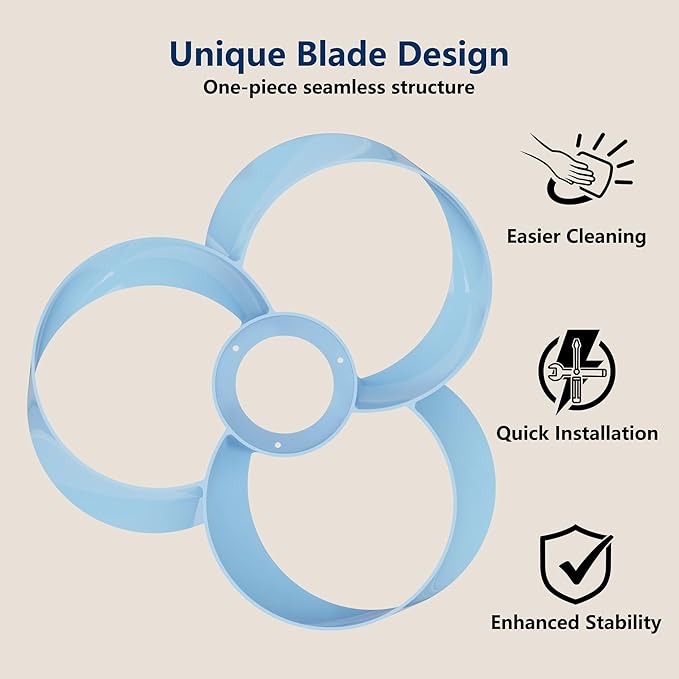 Unique Blade Design
One-piece seamless structure

Easier Cleaning

Quick Installation

Enhanced Stability